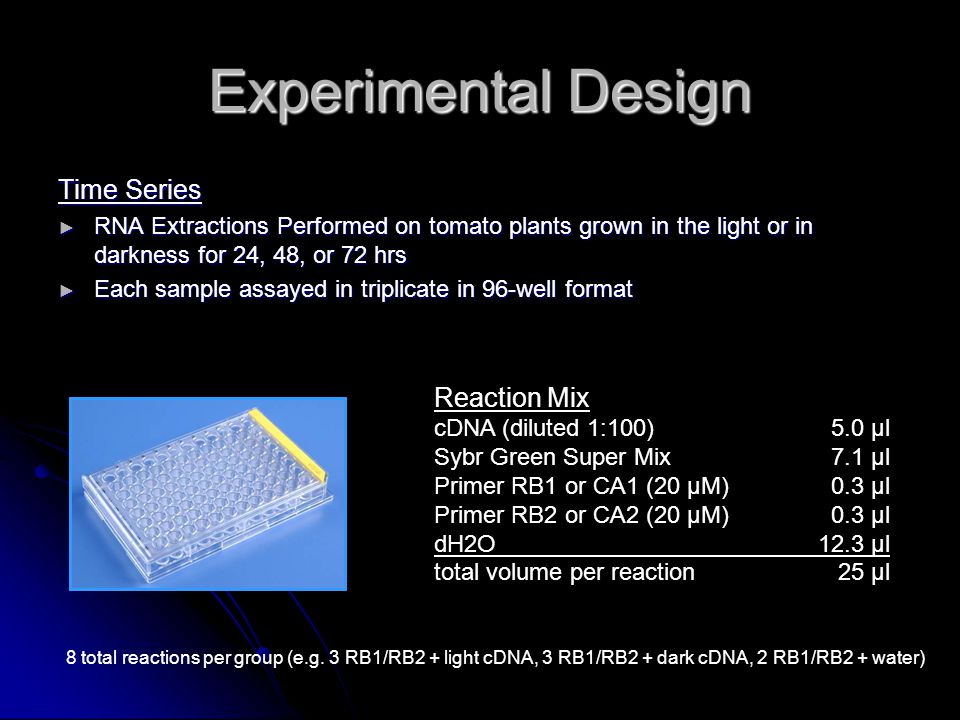 Experimental Design

Time Series

► RNA Extractions Performed on tomato plants grown in the light or in darkness for 24, 48, or 72 hrs

► Each sample assayed in triplicate in 96-well format

Reaction Mix

| | |
|---|---|
| cDNA (diluted 1:100) | 5.0 μl |
| Sybr Green Super Mix | 7.1 μl |
| Primer RB1 or CA1 (20 μM) | 0.3 μl |
| Primer RB2 or CA2 (20 μM) | 0.3 μl |
| dH2O | 12.3 μl |
| total volume per reaction | 25 μl |

8 total reactions per group (e.g. 3 RB1/RB2 + light cDNA, 3 RB1/RB2 + dark cDNA, 2 RB1/RB2 + water)